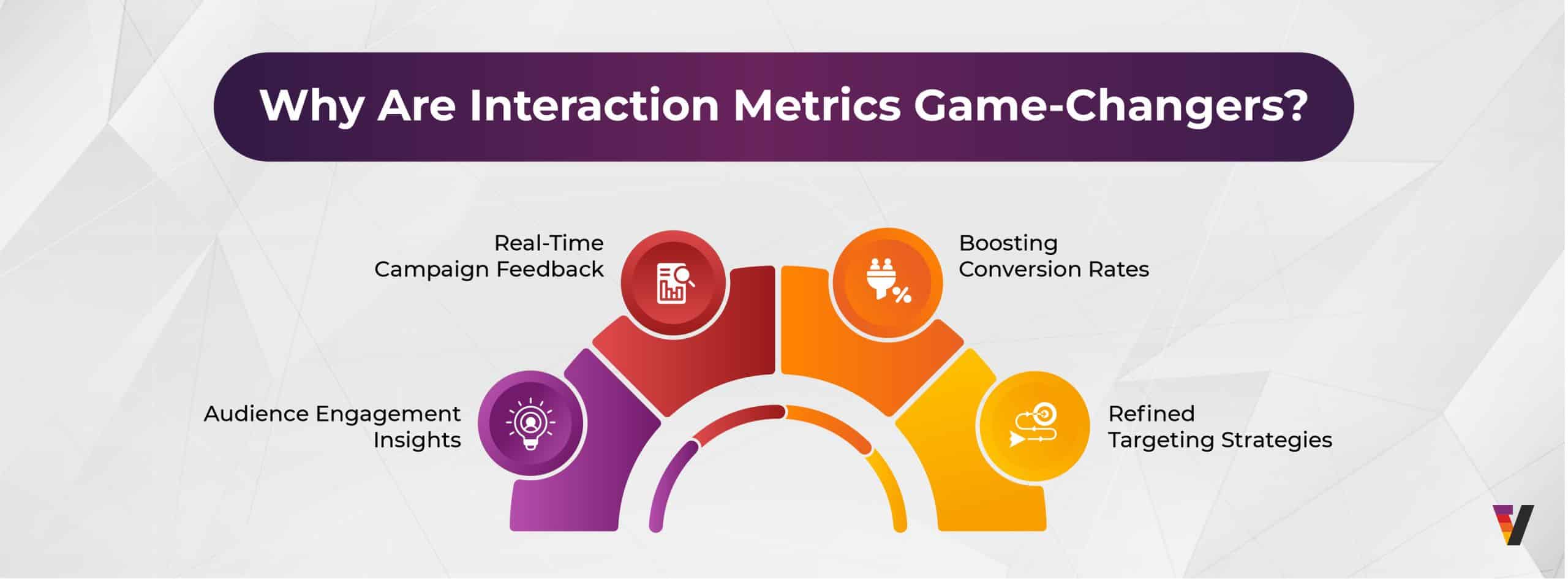 Why Are Interaction Metrics Game-Changers?

Real-Time Campaign Feedback

Boosting Conversion Rates

Audience Engagement Insights

Refined Targeting Strategies